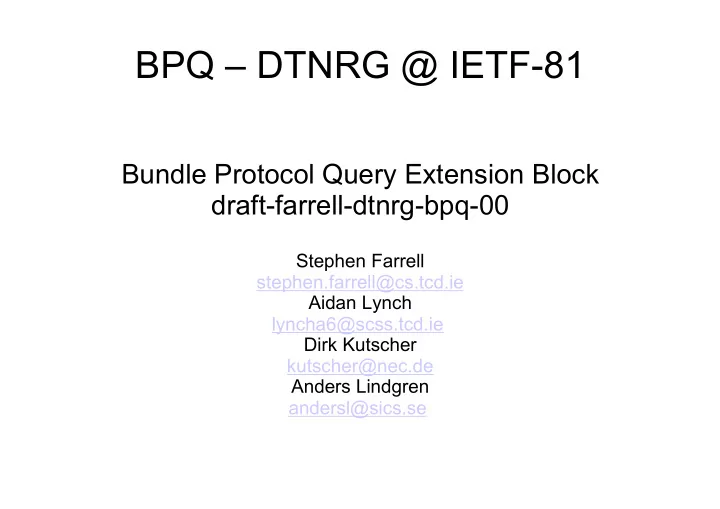 BPQ – DTNRG @ IETF-81

Bundle Protocol Query Extension Block
draft-farrell-dtnrg-bpq-00

Stephen Farrell
stephen.farrell@cs.tcd.ie
Aidan Lynch
lyncha6@scss.tcd.ie
Dirk Kutscher
kutscher@nec.de
Anders Lindgren
andersl@sics.se